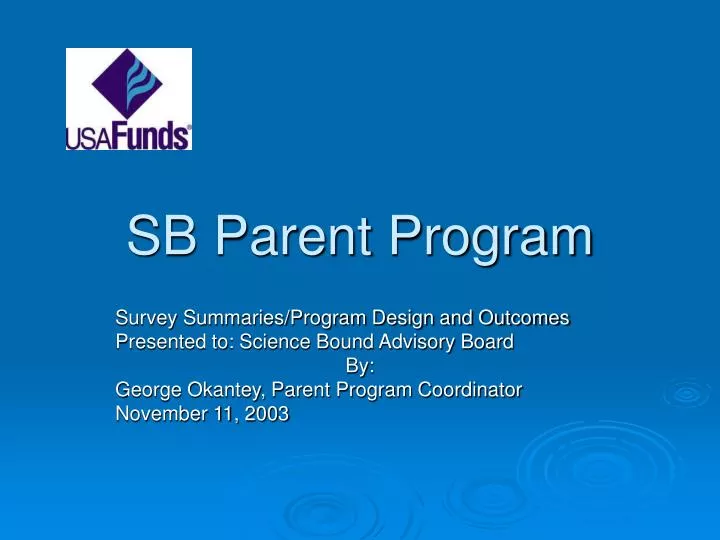 USAFunds®

SB Parent Program

Survey Summaries/Program Design and Outcomes
Presented to: Science Bound Advisory Board
By:
George Okantey, Parent Program Coordinator
November 11, 2003